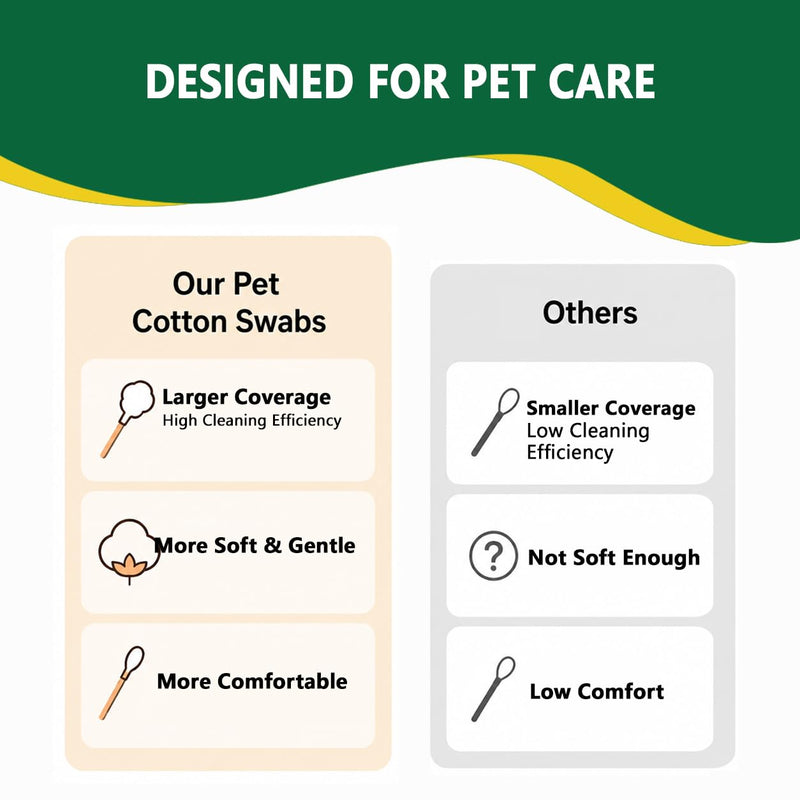 DESIGNED FOR PET CARE

Our Pet Cotton Swabs

Larger Coverage
High Cleaning Efficiency

More Soft & Gentle

More Comfortable

Others

Smaller Coverage
Low Cleaning Efficiency

?

Not Soft Enough

Low Comfort